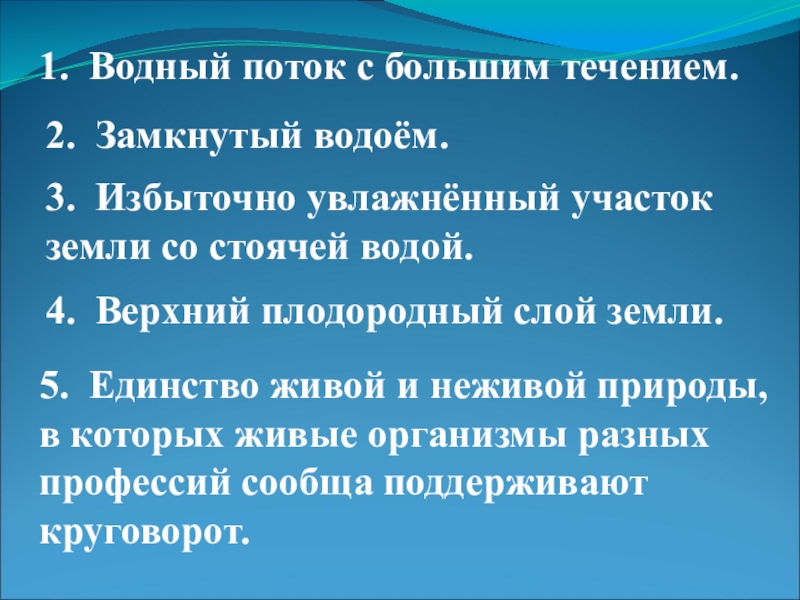 1. Водный поток с большим течением.

2. Замкнутый водоём.

3. Избыточно увлажнённый участок земли со стоячей водой.

4. Верхний плодородный слой земли.

5. Единство живой и неживой природы, в которых живые организмы разных профессий сообща поддерживают круговорот.